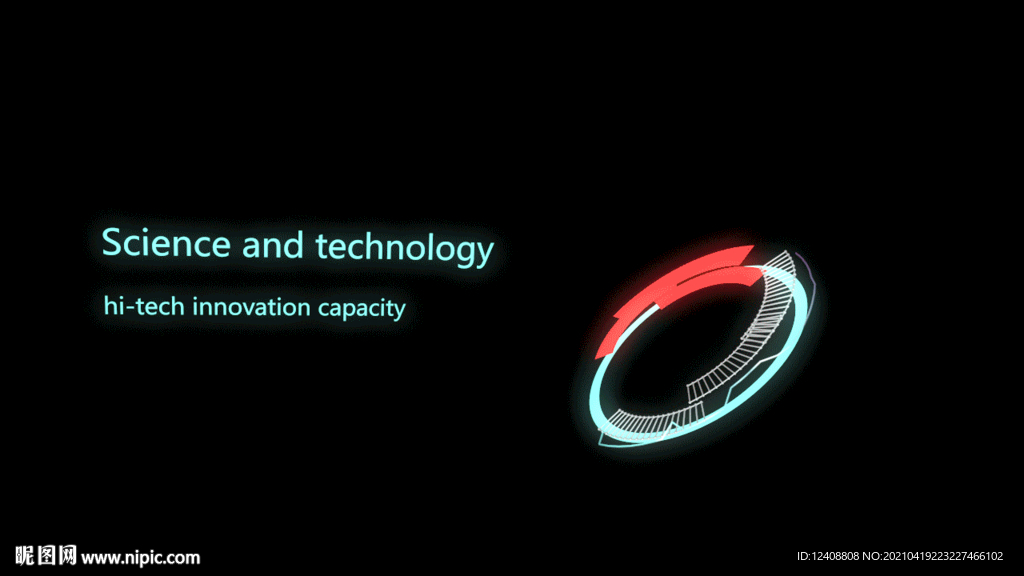 Science and technology

hi-tech innovation capacity

昵图网 www.nipic.com

ID:12408808 NO:20210419223227466102